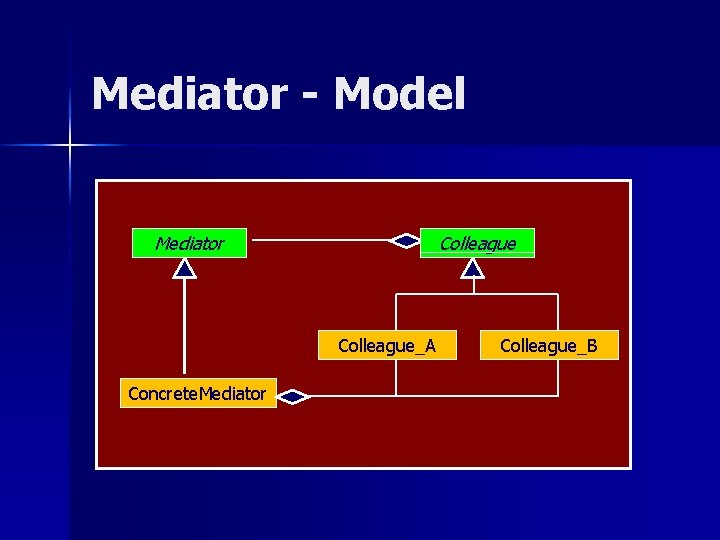 Mediator - Model

Mediator

Colleague

Colleague_A

Colleague_B

ConcreteMediator